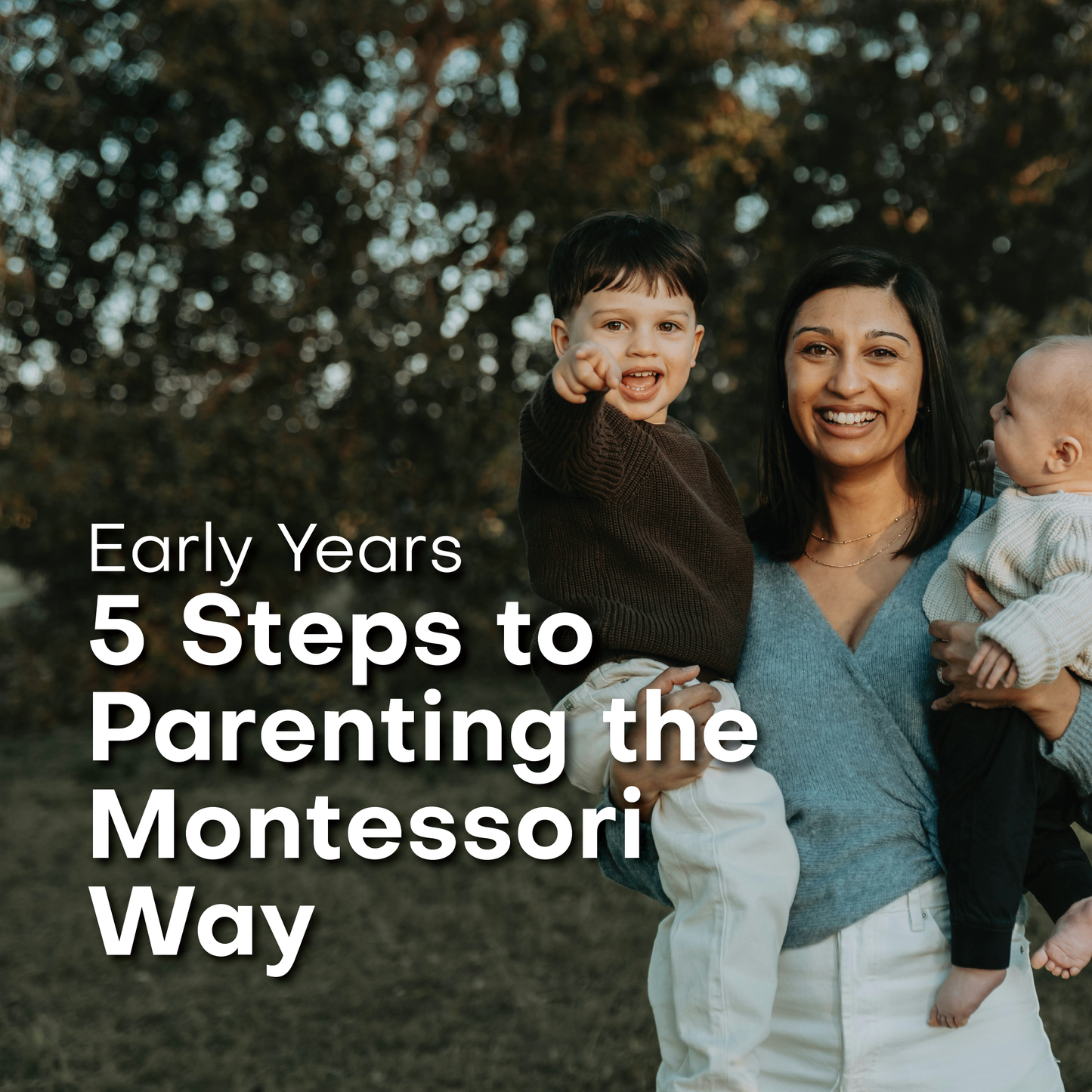 Early Years

5 Steps to Parenting the Montessori Way